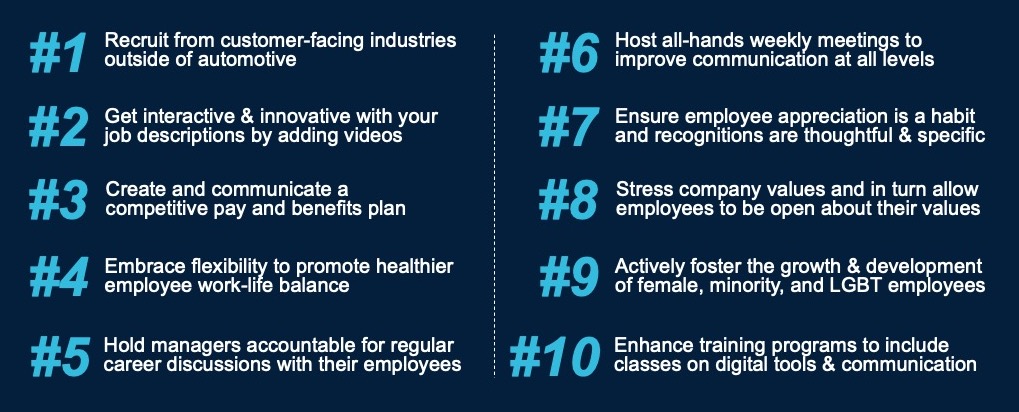 #1 Recruit from customer-facing industries outside of automotive

#2 Get interactive & innovative with your job descriptions by adding videos

#3 Create and communicate a competitive pay and benefits plan

#4 Embrace flexibility to promote healthier employee work-life balance

#5 Hold managers accountable for regular career discussions with their employees

#6 Host all-hands weekly meetings to improve communication at all levels

#7 Ensure employee appreciation is a habit and recognitions are thoughtful & specific

#8 Stress company values and in turn allow employees to be open about their values

#9 Actively foster the growth & development of female, minority, and LGBT employees

#10 Enhance training programs to include classes on digital tools & communication